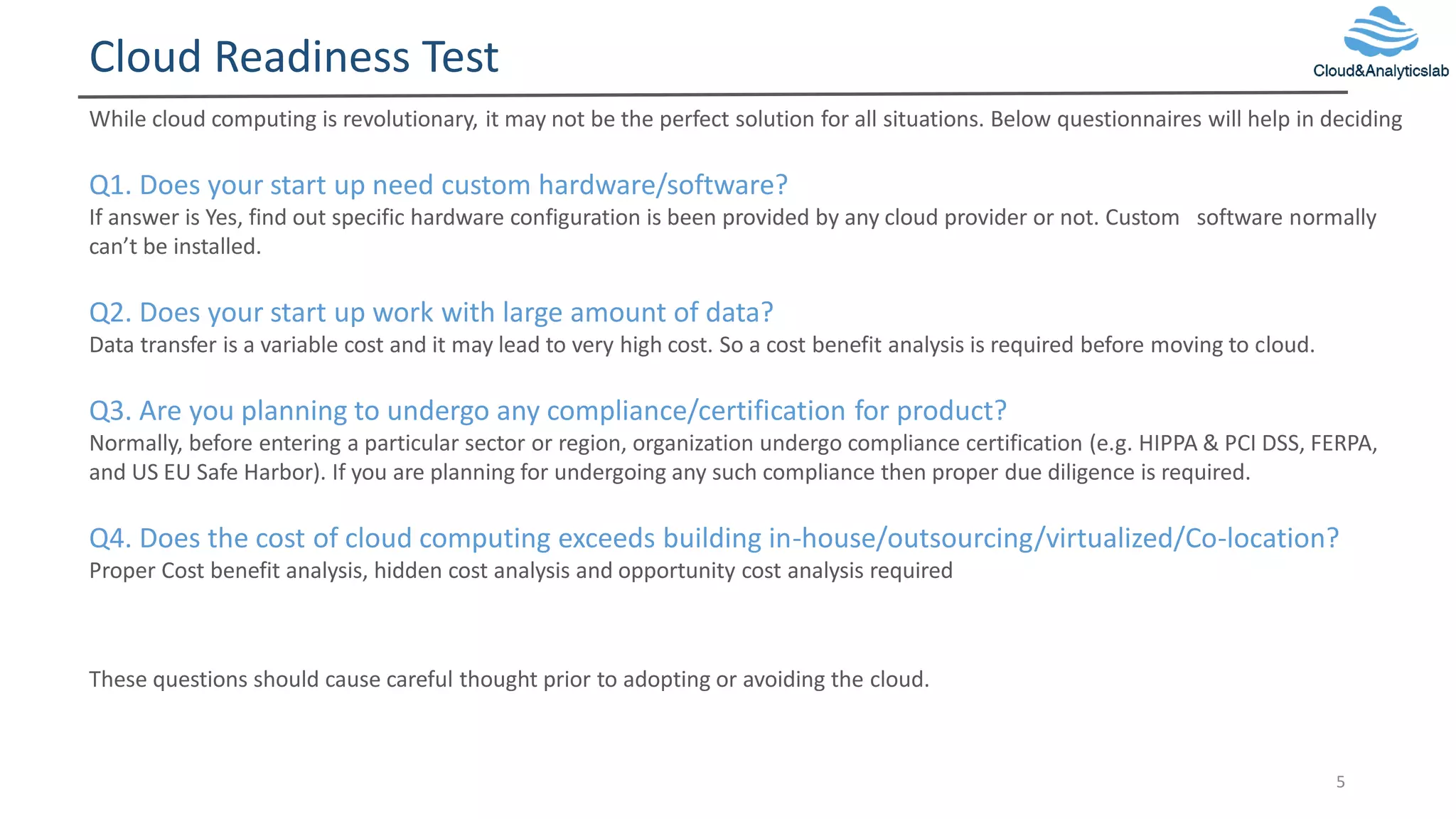 Cloud Readiness Test

Cloud&Analyticslab

While cloud computing is revolutionary, it may not be the perfect solution for all situations. Below questionnaires will help in deciding

Q1. Does your start up need custom hardware/software?
If answer is Yes, find out specific hardware configuration is been provided by any cloud provider or not. Custom software normally can't be installed.

Q2. Does your start up work with large amount of data?
Data transfer is a variable cost and it may lead to very high cost. So a cost benefit analysis is required before moving to cloud.

Q3. Are you planning to undergo any compliance/certification for product?
Normally, before entering a particular sector or region, organization undergo compliance certification (e.g. HIPPA & PCI DSS, FERPA, and US EU Safe Harbor). If you are planning for undergoing any such compliance then proper due diligence is required.

Q4. Does the cost of cloud computing exceeds building in-house/outsourcing/virtualized/Co-location?
Proper Cost benefit analysis, hidden cost analysis and opportunity cost analysis required

These questions should cause careful thought prior to adopting or avoiding the cloud.

5